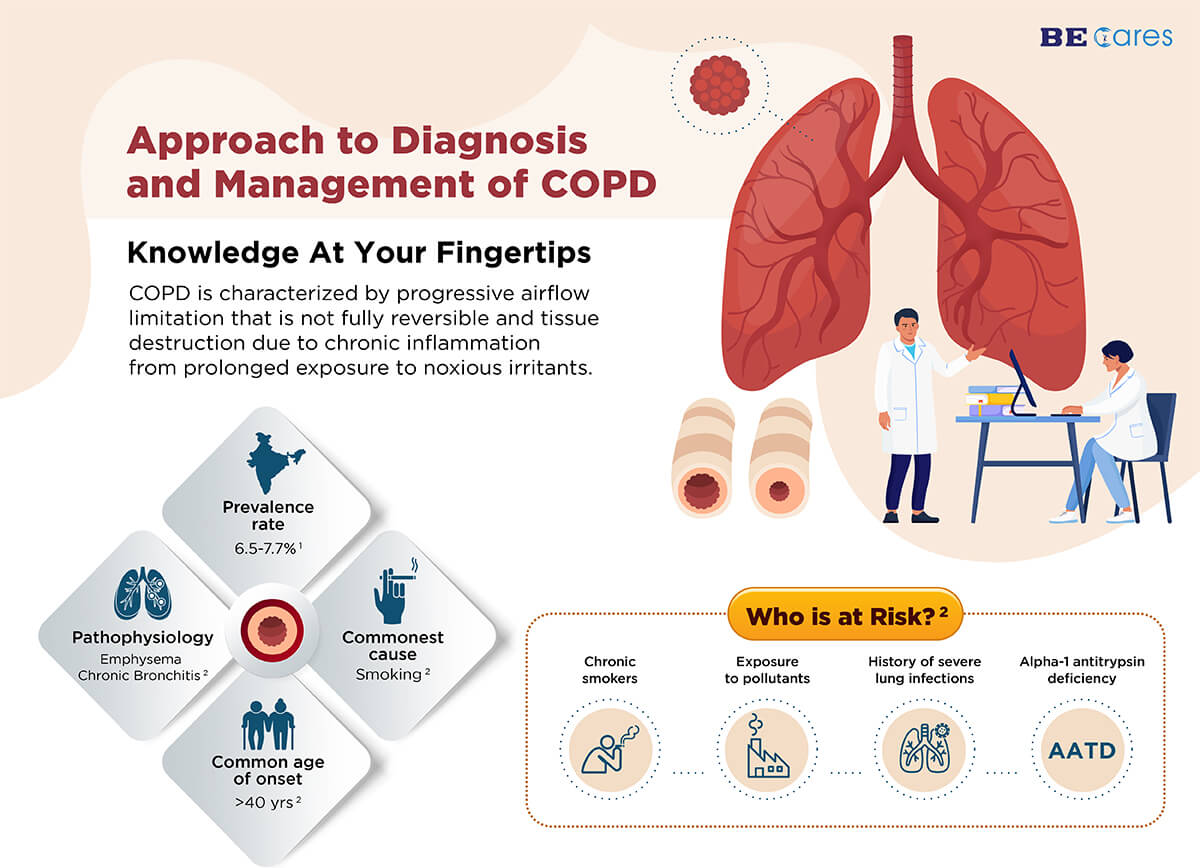 BE Cares

Approach to Diagnosis and Management of COPD

Knowledge At Your Fingertips

COPD is characterized by progressive airflow limitation that is not fully reversible and tissue destruction due to chronic inflammation from prolonged exposure to noxious irritants.

Prevalence rate
6.5-7.7% $^1$

Pathophysiology
Emphysema
Chronic Bronchitis $^2$

Commonest cause
Smoking $^2$

Common age of onset
>40 yrs $^2$

Who is at Risk? $^2$

Chronic smokers

Exposure to pollutants

History of severe lung infections

Alpha-1 antitrypsin deficiency

AATD